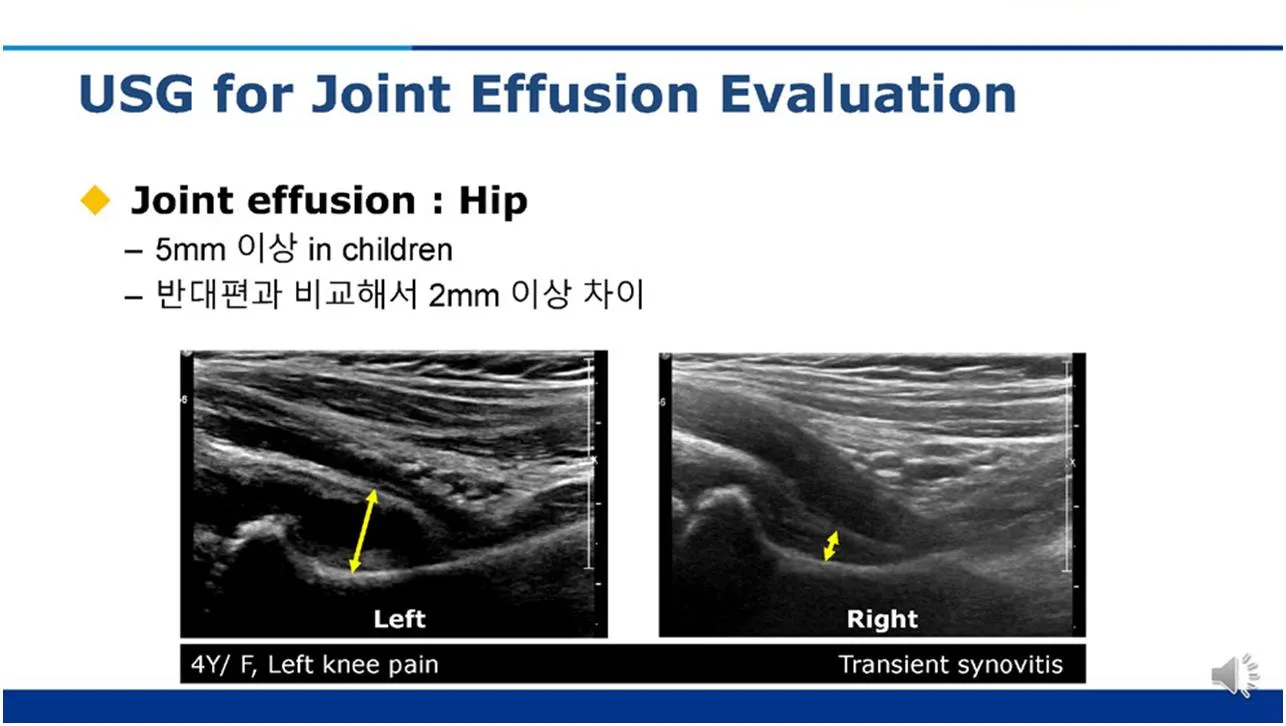 USG for Joint Effusion Evaluation

Joint effusion : Hip

– 5mm 이상 in children

– 반대편과 비교해서 2mm 이상 차이

Left

Right

4Y/ F, Left knee pain

Transient synovitis